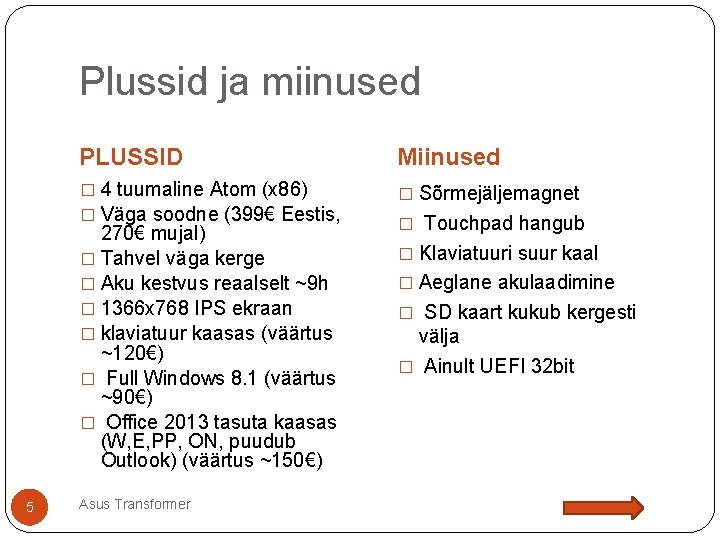 Plussid ja miinused

PLUSSID

□ 4 tuumaline Atom (x86)
□ Väga soodne (399€ Eestis, 270€ mujal)
□ Tahvel väga kerge
□ Aku kestvus reaalselt ~9h
□ 1366x768 IPS ekraan
□ klaviatuur kaasas (väärtus ~120€)
□ Full Windows 8.1 (väärtus ~90€)
□ Office 2013 tasuta kaasas (W,E,PP, ON, puudub Outlook) (väärtus ~150€)

Miinused

□ Sõrmejäljemagnet
□ Touchpad hangub
□ Klaviatuuri suur kaal
□ Aeglane akulaadimine
□ SD kaart kukub kergesti välja
□ Ainult UEFI 32bit

5

Asus Transformer